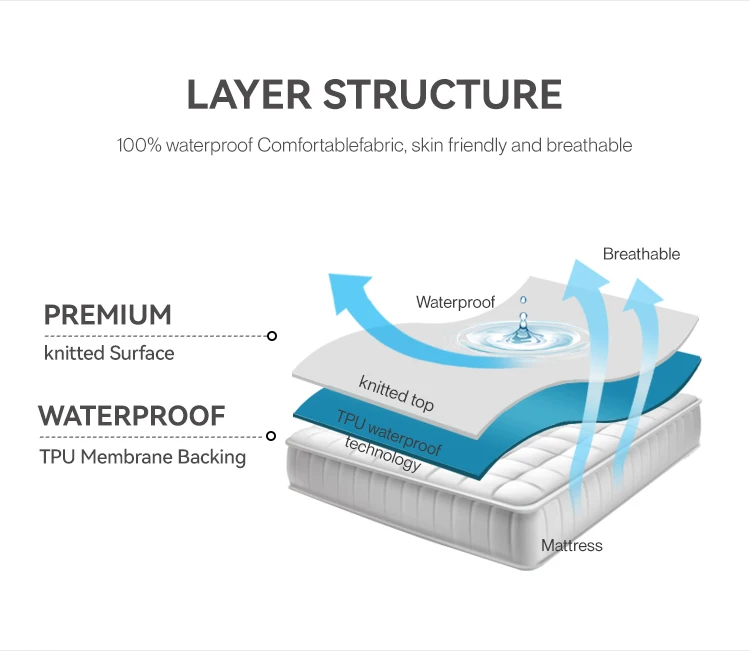 LAYER STRUCTURE

100% waterproof Comfortablefabric, skin friendly and breathable

PREMIUM
knitted Surface

WATERPROOF
TPU Membrane Backing

Breathable

Waterproof

knitted top

TPU waterproof technology

Mattress